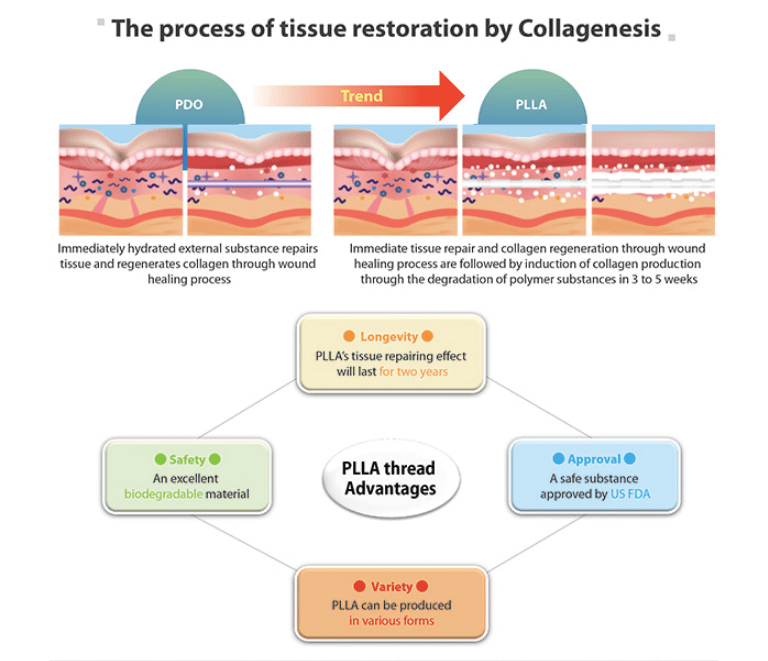 The process of tissue restoration by Collagenesis

PDO

Trend

PLLA

Immediately hydrated external substance repairs tissue and regenerates collagen through wound healing process

Immediate tissue repair and collagen regeneration through wound healing process are followed by induction of collagen production through the degradation of polymer substances in 3 to 5 weeks

Longevity
PLLA's tissue repairing effect will last for two years

Safety
An excellent biodegradable material

PLLA thread Advantages

Approval
A safe substance approved by US FDA

Variety
PLLA can be produced in various forms